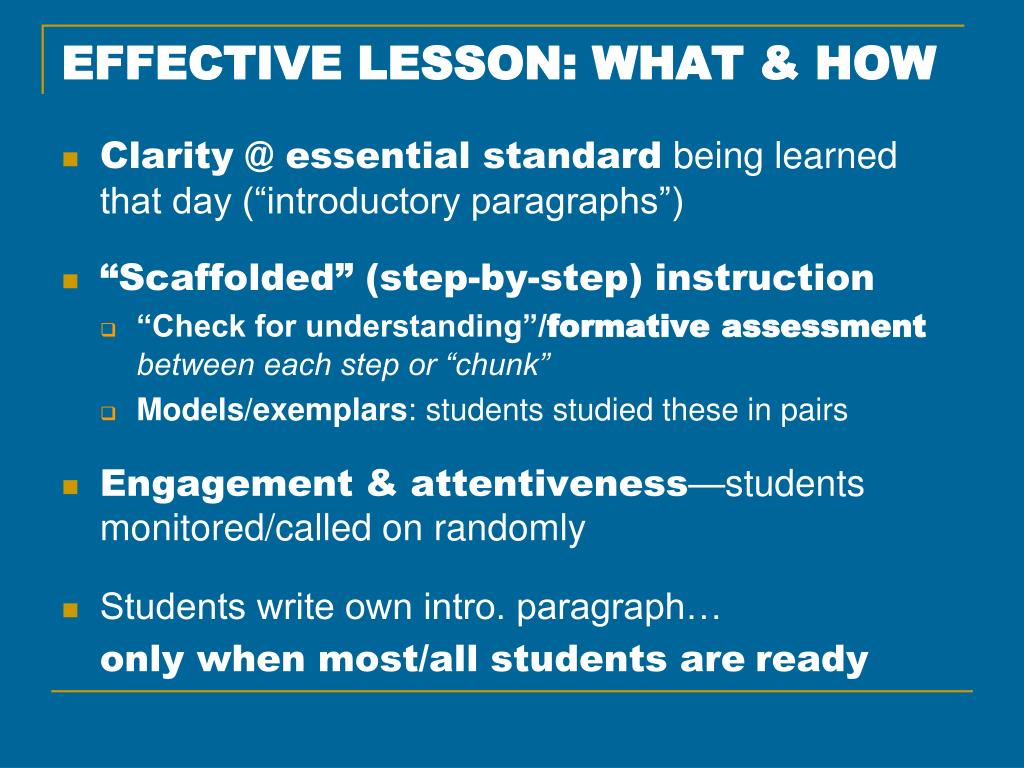 EFFECTIVE LESSON: WHAT & HOW

Clarity @ essential standard being learned that day (“introductory paragraphs”)

“Scaffolded” (step-by-step) instruction

“Check for understanding”/formative assessment between each step or “chunk”

Models/exemplars: students studied these in pairs

Engagement & attentiveness—students monitored/called on randomly

Students write own intro. paragraph…
only when most/all students are ready